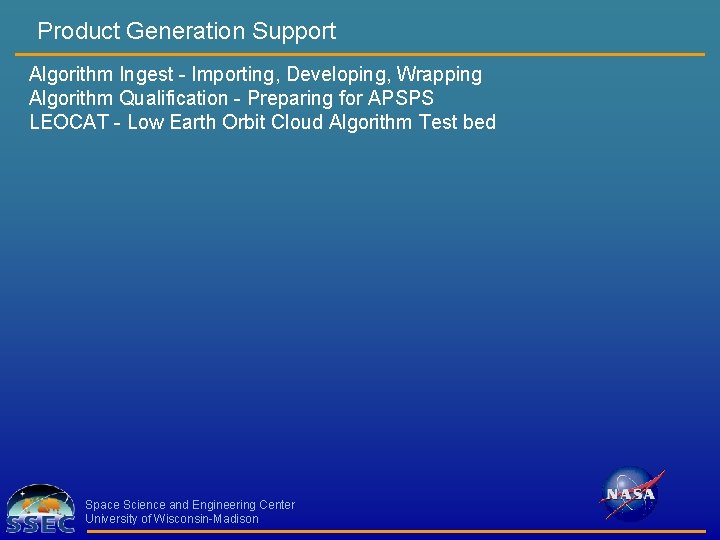 Product Generation Support

Algorithm Ingest - Importing, Developing, Wrapping
Algorithm Qualification - Preparing for APSPS
LEOCAT - Low Earth Orbit Cloud Algorithm Test bed

SSEC
Space Science and Engineering Center
University of Wisconsin-Madison

NASA